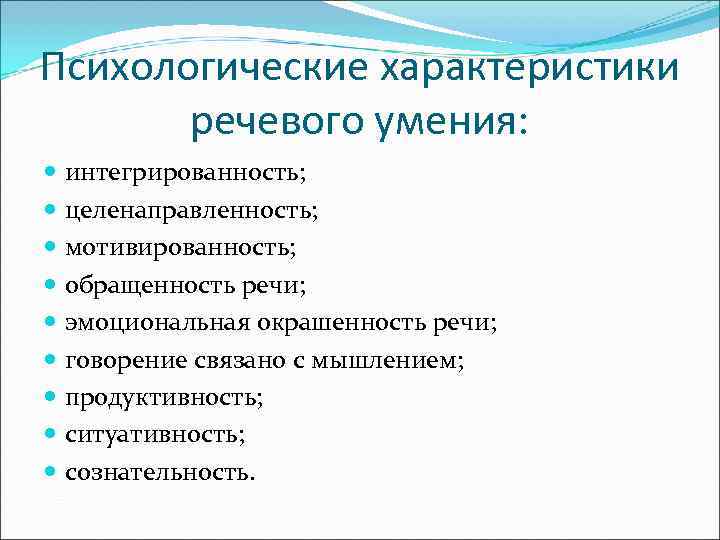 Психологические характеристики речевого умения:

- интегрированность;
- целенаправленность;
- мотивированность;
- обращенность речи;
- эмоциональная окрашенность речи;
- говорение связано с мышлением;
- продуктивность;
- ситуативность;
- сознательность.